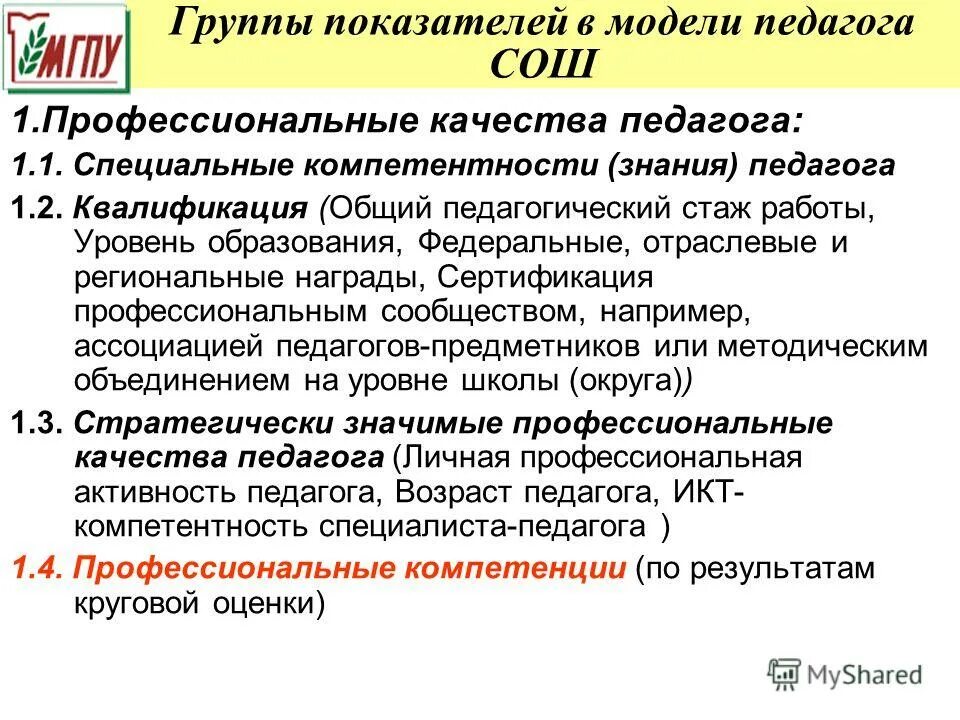 МГПУ

Группы показателей в модели педагога СОШ

1.Профессиональные качества педагога:

1.1. Специальные компетентности (знания) педагога

1.2. Квалификация (Общий педагогический стаж работы, Уровень образования, Федеральные, отраслевые и региональные награды, Сертификация профессиональным сообществом, например, ассоциацией педагогов-предметников или методическим объединением на уровне школы (округа))

1.3. Стратегически значимые профессиональные качества педагога (Личная профессиональная активность педагога, Возраст педагога, ИКТ-компетентность специалиста-педагога )

1.4. Профессиональные компетенции (по результатам круговой оценки)

MyShared